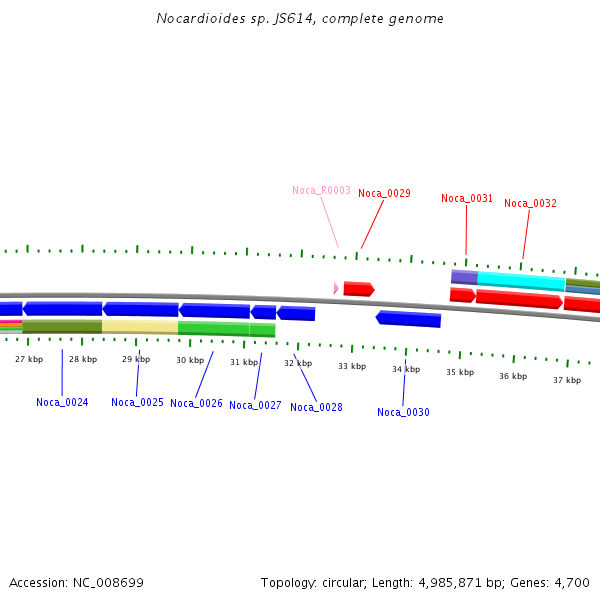 Nocardioides sp. JS614, complete genome

Noca_R0003
Noca_0029
Noca_0031
Noca_0032

27 kbp
28 kbp
29 kbp
30 kbp
31 kbp
32 kbp
33 kbp
34 kbp
35 kbp
36 kbp
37 kbp

Noca_0024
Noca_0025
Noca_0026
Noca_0027
Noca_0028
Noca_0030

Accession: NC_008699

Topology: circular; Length: 4,985,871 bp; Genes: 4,700